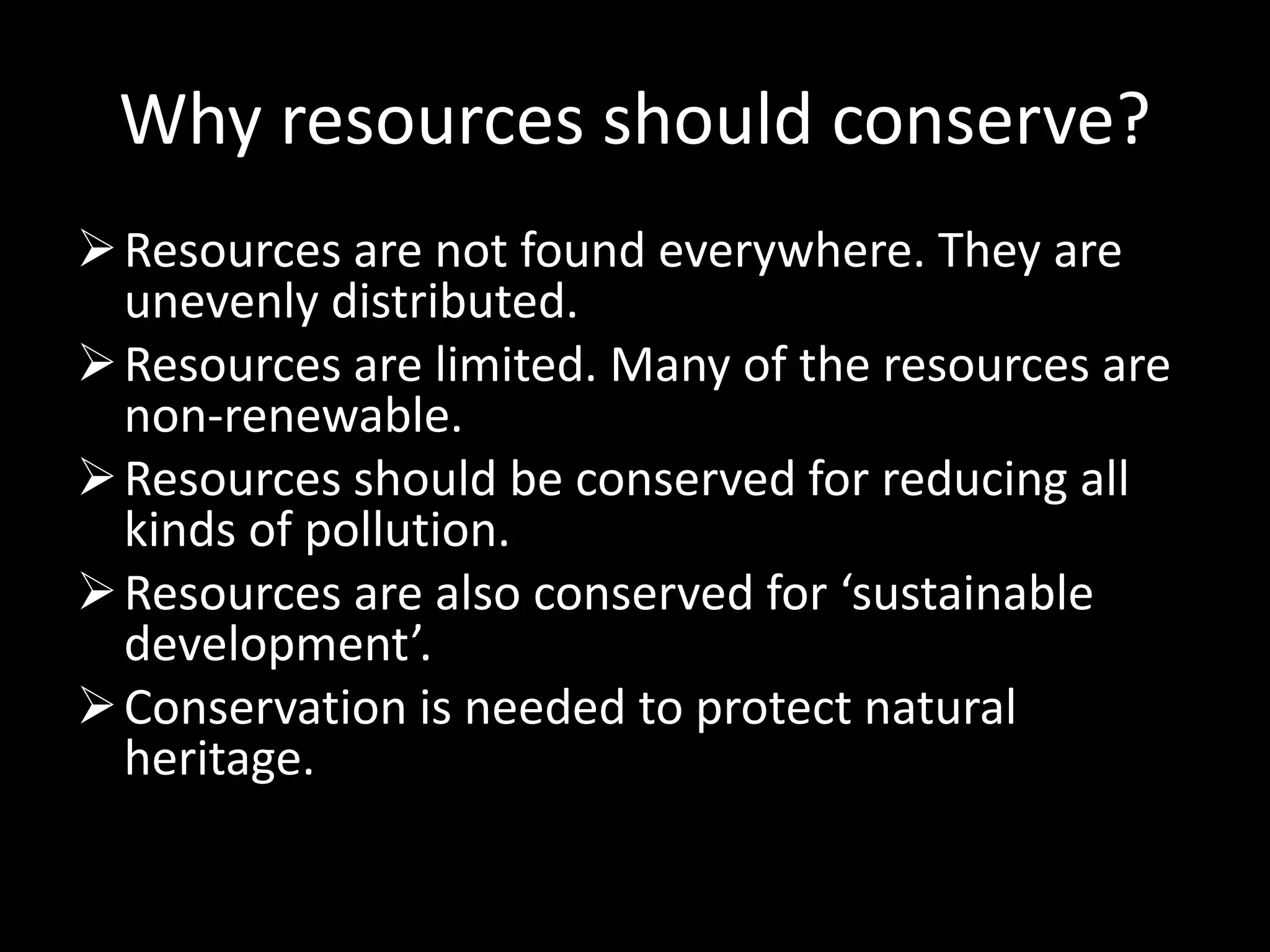 Why resources should conserve?

➢ Resources are not found everywhere. They are unevenly distributed.
➢ Resources are limited. Many of the resources are non-renewable.
➢ Resources should be conserved for reducing all kinds of pollution.
➢ Resources are also conserved for ‘sustainable development’.
➢ Conservation is needed to protect natural heritage.